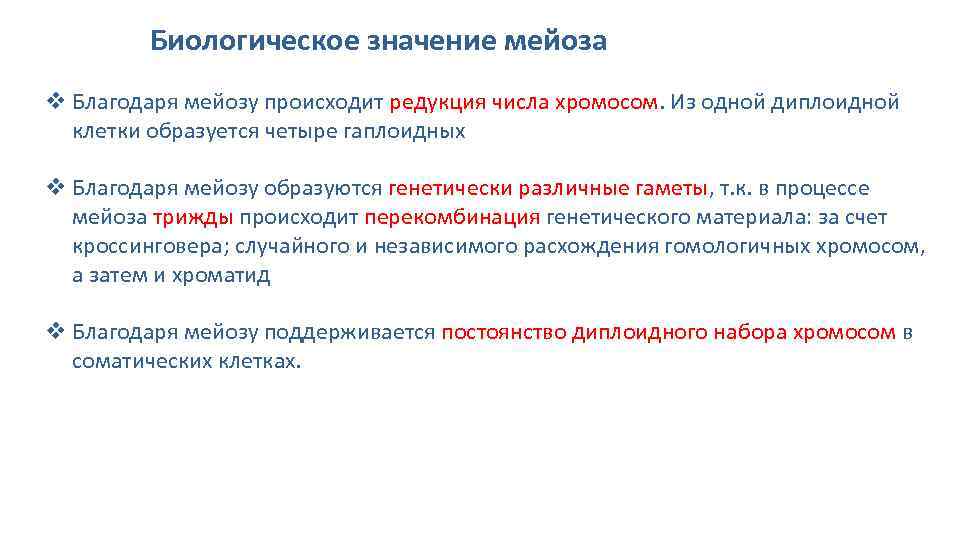 Биологическое значение мейоза

❖ Благодаря мейозу происходит редукция числа хромосом. Из одной диплоидной клетки образуется четыре гаплоидных

❖ Благодаря мейозу образуются генетически различные гаметы, т.к. в процессе мейоза трижды происходит перекомбинация генетического материала: за счет кроссинговера; случайного и независимого расхождения гомологичных хромосом, а затем и хроматид

❖ Благодаря мейозу поддерживается постоянство диплоидного набора хромосом в соматических клетках.